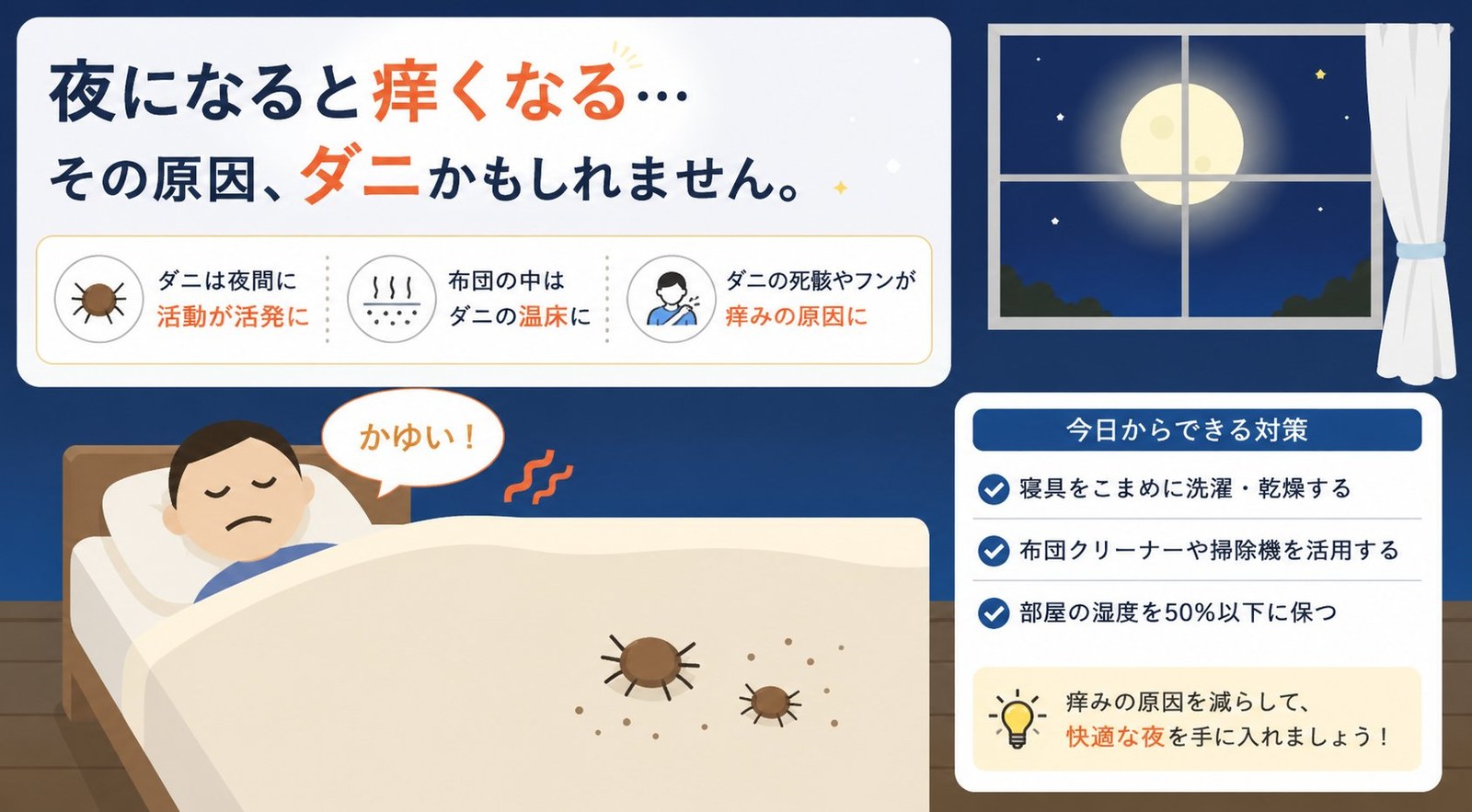 夜になると痒くなる…
その原因、ダニかもしれません。

ダニは夜間に
活動が活発に

布団の中は
ダニの温床に

ダニの死骸やフンが
痒みの原因に

かゆい！

今日からできる対策

寝具をこまめに洗濯・乾燥する

布団クリーナーや掃除機を活用する

部屋の湿度を50%以下に保つ

痒みの原因を減らして、
快適な夜を手に入れましょう！